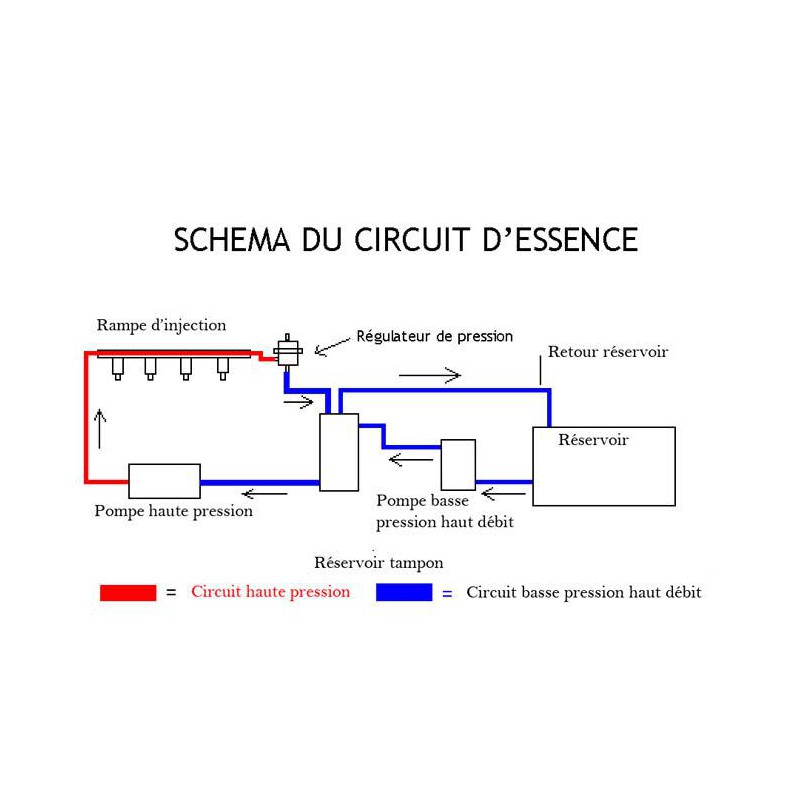 SCHEMA DU CIRCUIT D'ESSENCE

Rampe d'injection

Régulateur de pression

Retour réservoir

Réservoir

Pompe haute pression

Pompe basse pression haut débit

Réservoir tampon

= Circuit haute pression

= Circuit basse pression haut débit